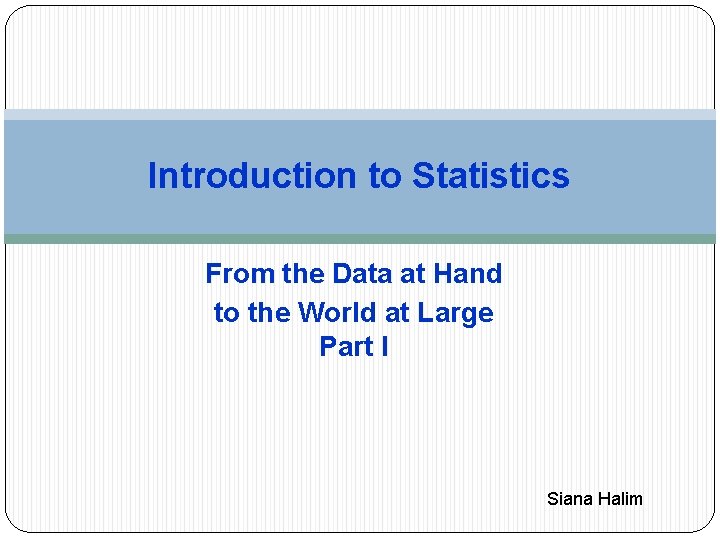 Introduction to Statistics

From the Data at Hand
to the World at Large
Part I

Siana Halim